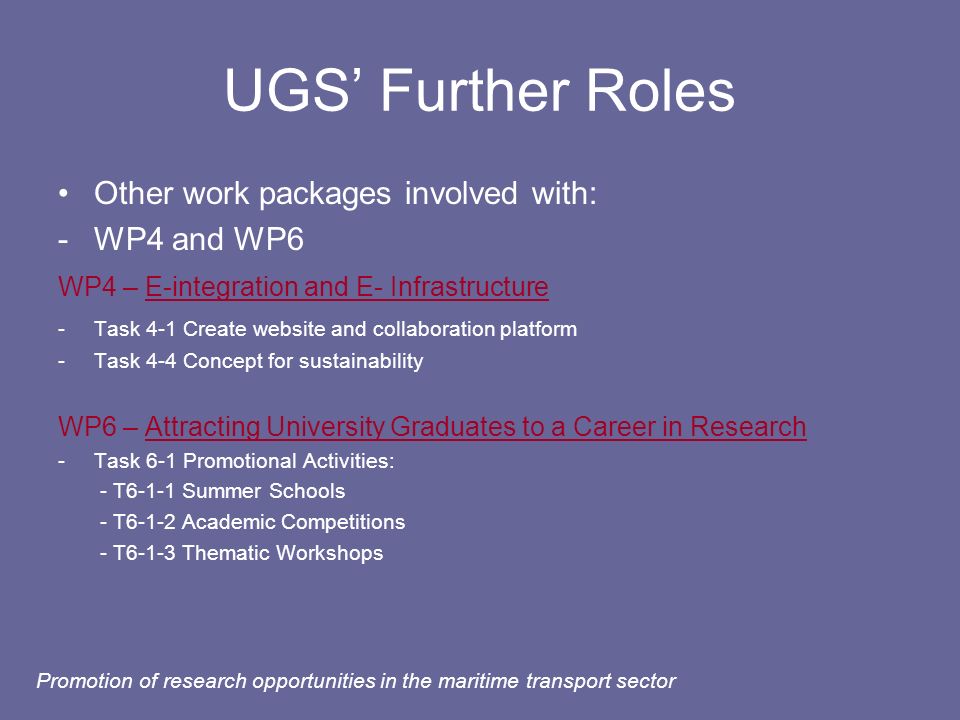 UGS' Further Roles

• Other work packages involved with:
- WP4 and WP6

WP4 – E-integration and E- Infrastructure
- Task 4-1 Create website and collaboration platform
- Task 4-4 Concept for sustainability

WP6 – Attracting University Graduates to a Career in Research
- Task 6-1 Promotional Activities:
- T6-1-1 Summer Schools
- T6-1-2 Academic Competitions
- T6-1-3 Thematic Workshops

Promotion of research opportunities in the maritime transport sector